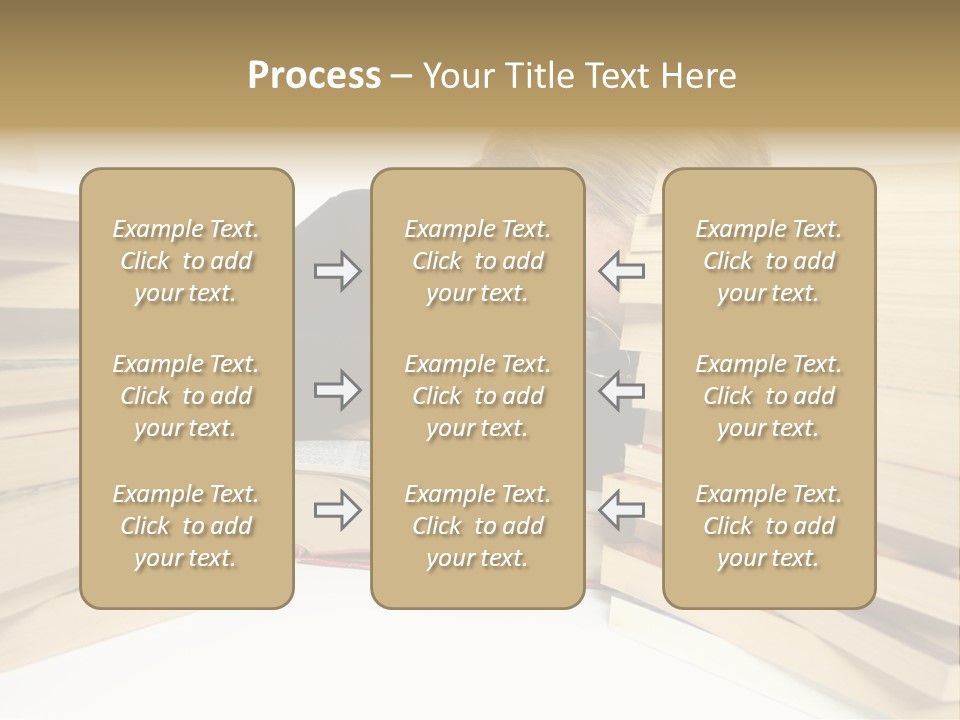 Process – Your Title Text Here

Example Text. Click to add your text.

Example Text. Click to add your text.

Example Text. Click to add your text.

Example Text. Click to add your text.

Example Text. Click to add your text.

Example Text. Click to add your text.

Example Text. Click to add your text.

Example Text. Click to add your text.

Example Text. Click to add your text.